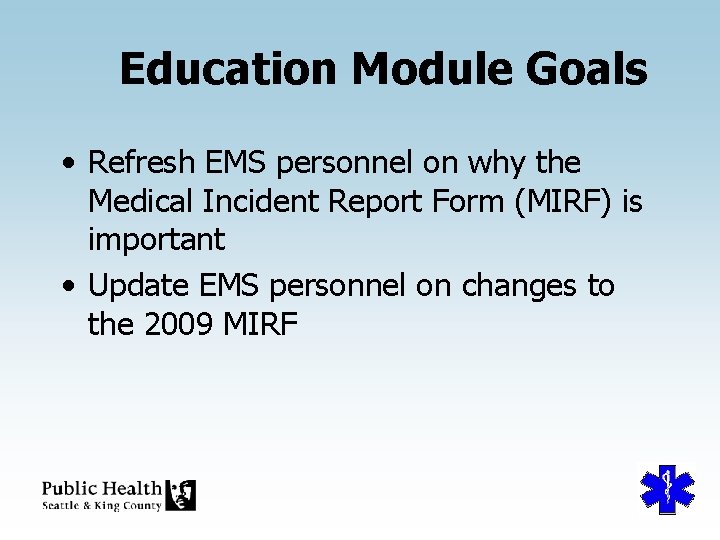 Education Module Goals

• Refresh EMS personnel on why the Medical Incident Report Form (MIRF) is important

• Update EMS personnel on changes to the 2009 MIRF

Public Health
Seattle & King County